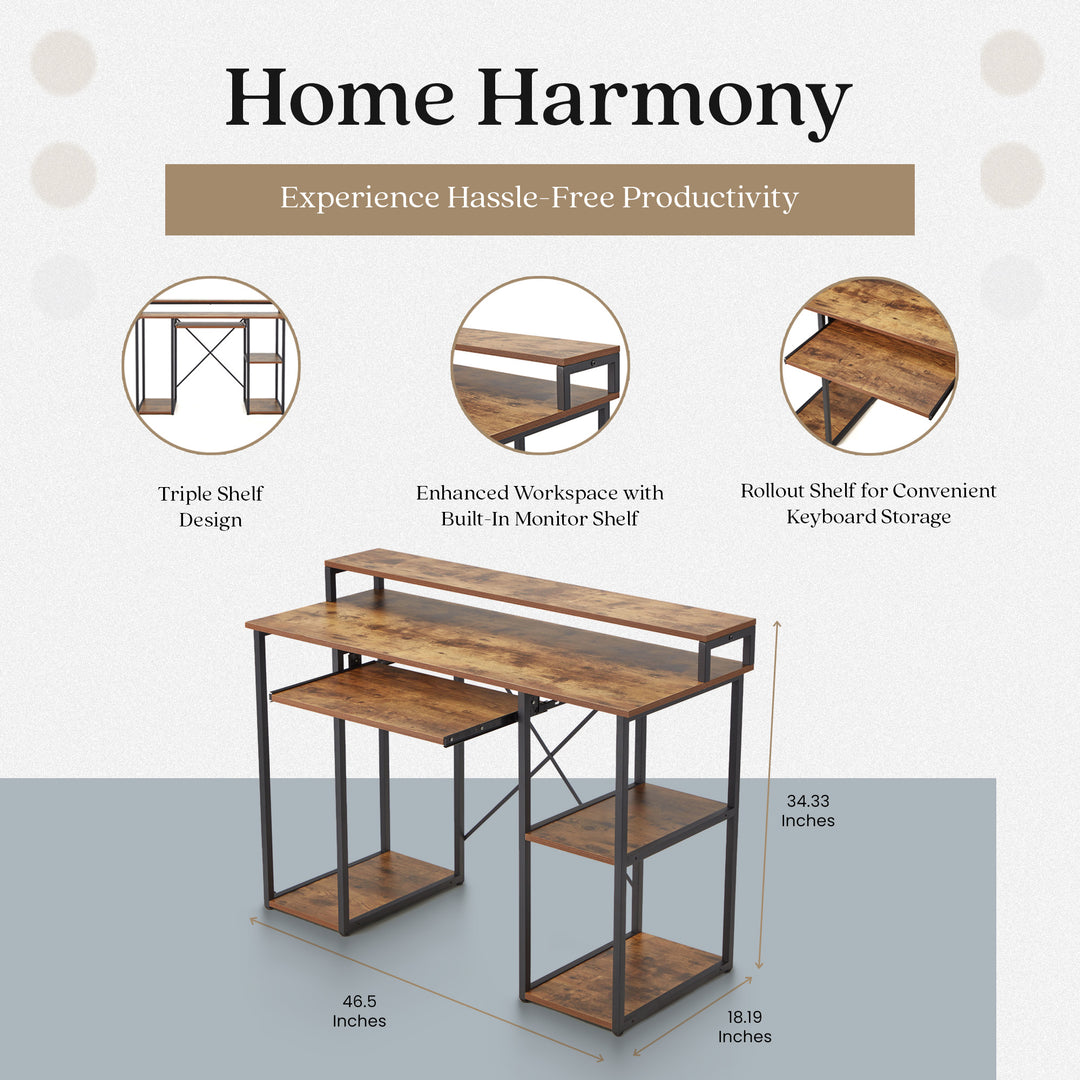 Home Harmony

Experience Hassle-Free Productivity

Triple Shelf Design

Enhanced Workspace with Built-In Monitor Shelf

Rollout Shelf for Convenient Keyboard Storage

34.33 Inches

46.5 Inches

18.19 Inches